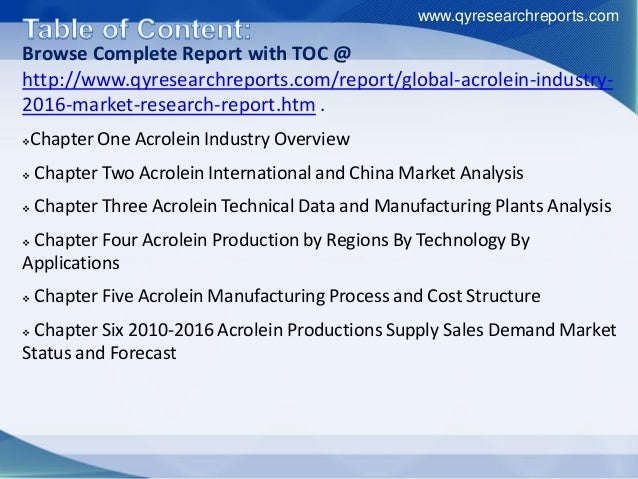 www.qyresearchreports.com

Table of Content:

Browse Complete Report with TOC @ http://www.qyresearchreports.com/report/global-acrolein-industry-2016-market-research-report.htm .

❖Chapter One Acrolein Industry Overview

❖ Chapter Two Acrolein International and China Market Analysis

❖ Chapter Three Acrolein Technical Data and Manufacturing Plants Analysis

❖ Chapter Four Acrolein Production by Regions By Technology By Applications

❖ Chapter Five Acrolein Manufacturing Process and Cost Structure

❖ Chapter Six 2010-2016 Acrolein Productions Supply Sales Demand Market Status and Forecast